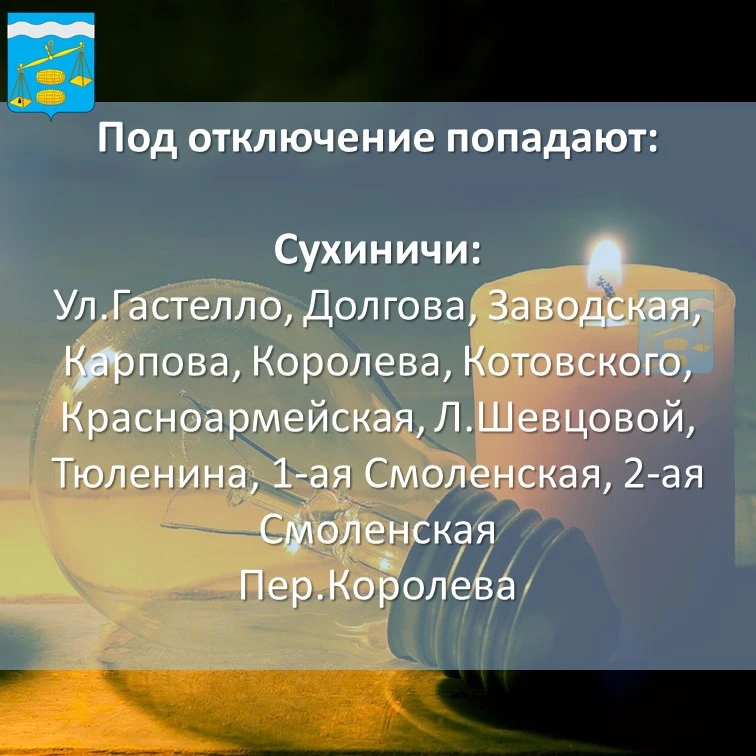 Под отключение попадают:

Сухиничи:
Ул.Гастелло, Долгова, Заводская, Карпова, Королева, Котовского, Красноармейская, Л.Шевцовой, Тюленина, 1-ая Смоленская, 2-ая Смоленская
Пер.Королева